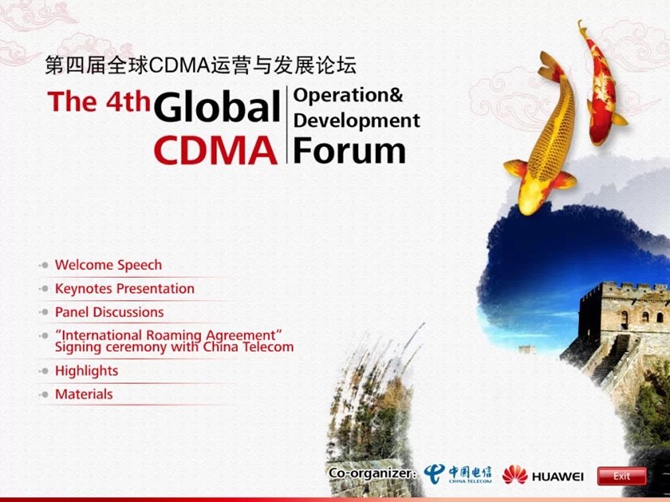 第四届全球CDMA运营与发展论坛

The 4th Global CDMA Operation& Development Forum

Welcome Speech
Keynotes Presentation
Panel Discussions
"International Roaming Agreement" Signing ceremony with China Telecom
Highlights
Materials

Co-organizer: 中国电信 CHINA TELECOM HUAWEI

Exit